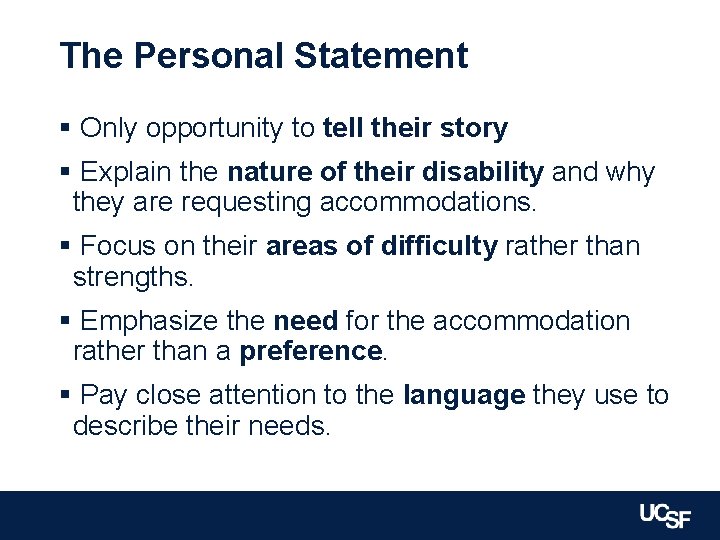 The Personal Statement

▪ Only opportunity to tell their story

▪ Explain the nature of their disability and why they are requesting accommodations.

▪ Focus on their areas of difficulty rather than strengths.

▪ Emphasize the need for the accommodation rather than a preference.

▪ Pay close attention to the language they use to describe their needs.

UCSF